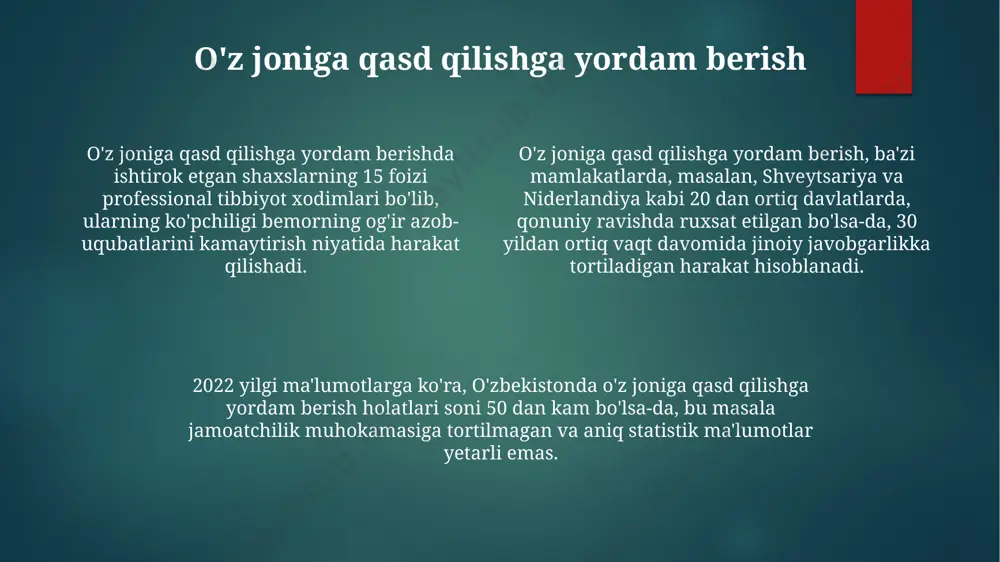 O'z joniga qasd qilishga yordam berish

O'z joniga qasd qilishga yordam berishda ishtirok etgan shaxslarning 15 foizi professional tibbiyot xodimlari bo'lib, ularning ko'pchiligi bemorning og'ir azob-uqubatlarini kamaytirish niyatida harakat qilishadi.

O'z joniga qasd qilishga yordam berish, ba'zi mamlakatlarda, masalan, Shveytsariya va Niderlandiya kabi 20 dan ortiq davlatlarda, qonuniy ravishda ruxsat etilgan bo'lsa-da, 30 yildan ortiq vaqt davomida jinoiy javobgarlikka tortiladigan harakat hisoblanadi.

2022 yilgi ma'lumotlarga ko'ra, O'zbekistonda o'z joniga qasd qilishga yordam berish holatlari soni 50 dan kam bo'lsa-da, bu masala jamoatchilik muhokamasiga tortilmagan va aniq statistik ma'lumotlar yetarli emas.